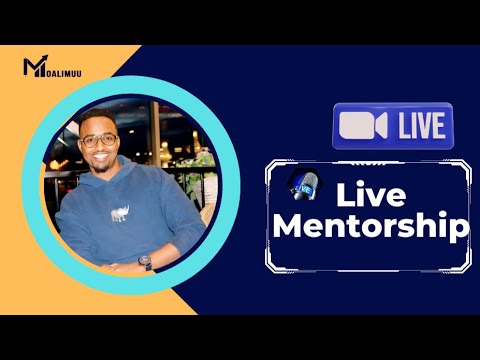 MOALIMUU

LIVE

LIVE

Live Mentorship